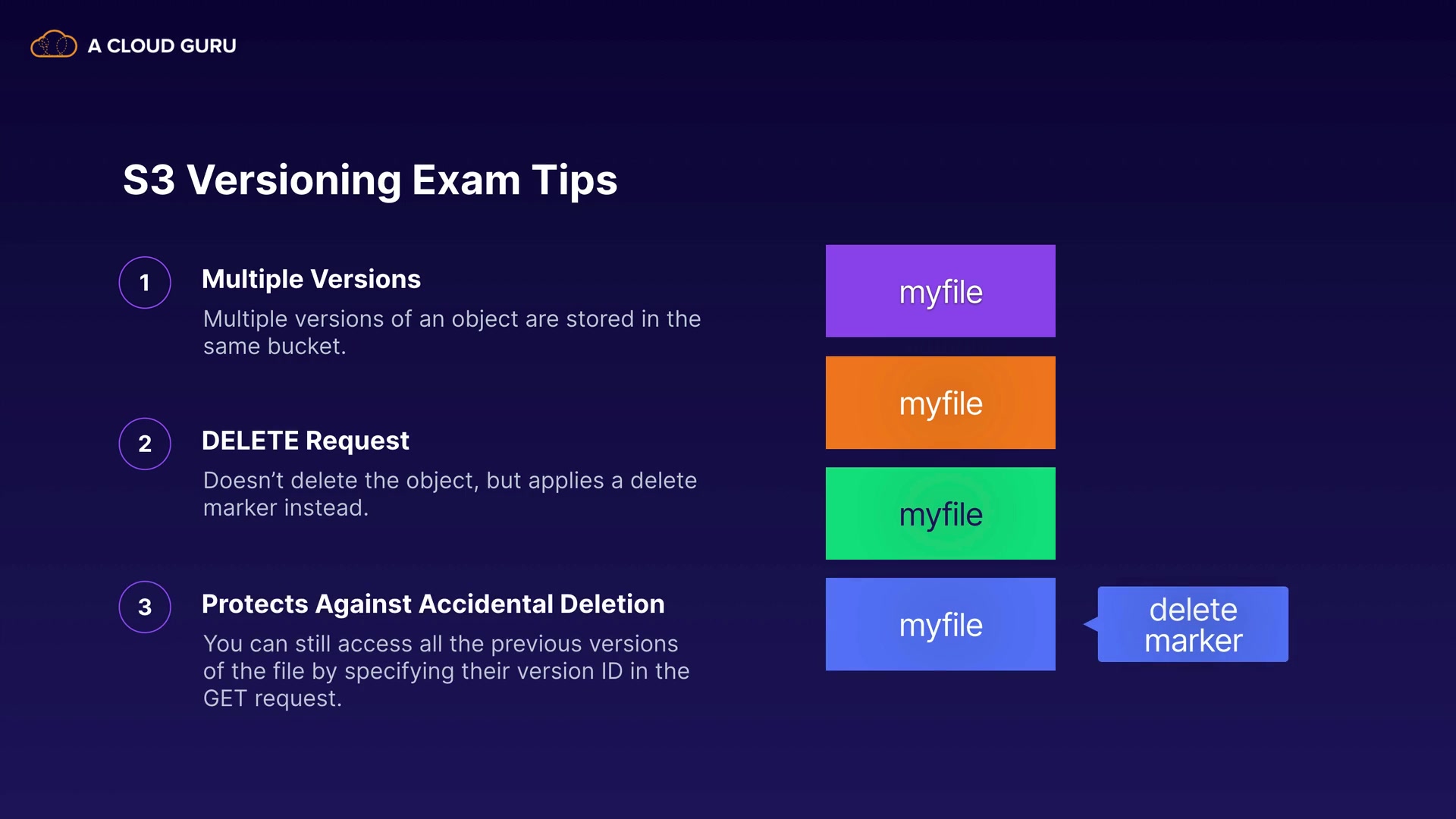 A CLOUD GURU

S3 Versioning Exam Tips

1 Multiple Versions

Multiple versions of an object are stored in the same bucket.

2 DELETE Request

Doesn't delete the object, but applies a delete marker instead.

3 Protects Against Accidental Deletion

You can still access all the previous versions of the file by specifying their version ID in the GET request.

myfile

myfile

myfile

myfile

delete marker